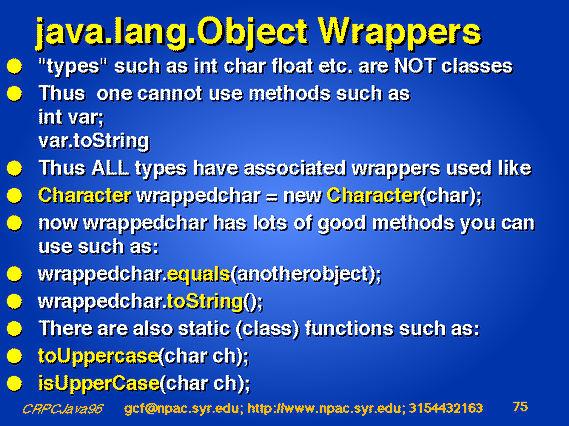 java.lang.Object Wrappers

- "types" such as int char float etc. are NOT classes
- Thus one cannot use methods such as
int var;
var.toString
- Thus ALL types have associated wrappers used like
- Character wrappedchar = new Character(char);
- now wrappedchar has lots of good methods you can use such as:
- wrappedchar.equals(anotherobject);
- wrappedchar.toString();
- There are also static (class) functions such as:
- toUppercase(char ch);
- isUpperCase(char ch);

CRPCJava96 gcf@npac.syr.edu; http://www.npac.syr.edu; 3154432163 75